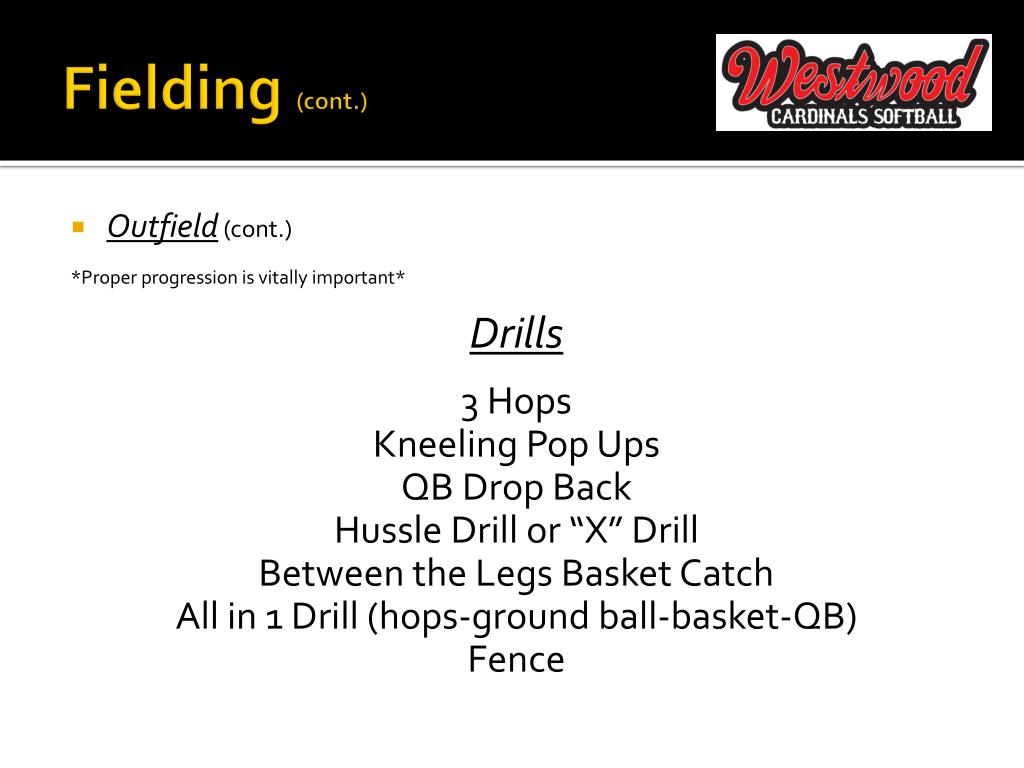 Fielding (cont.)

Westwood
CARDINALS SOFTBALL

Outfield (cont.)

*Proper progression is vitally important*

Drills

3 Hops
Kneeling Pop Ups
QB Drop Back
Hussle Drill or “X” Drill
Between the Legs Basket Catch
All in 1 Drill (hops-ground ball-basket-QB)
Fence